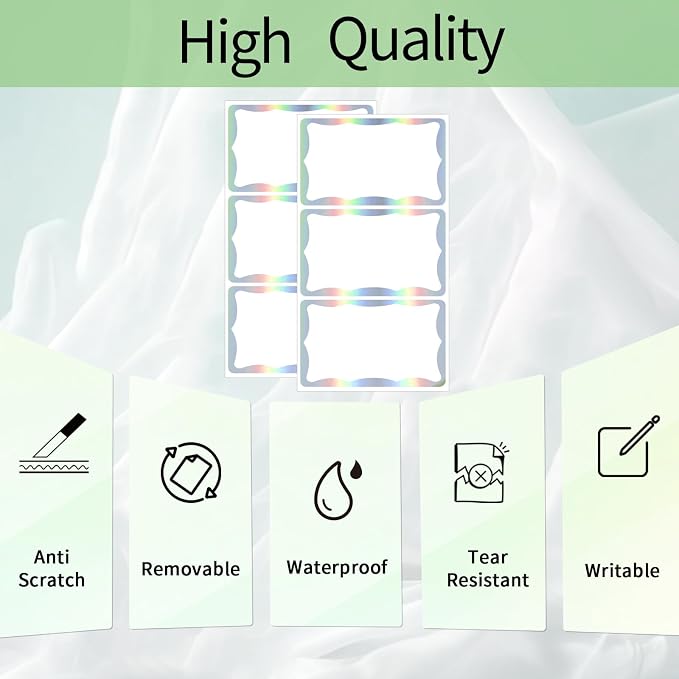 High Quality

Anti Scratch

Removable

Waterproof

Tear Resistant

Writable